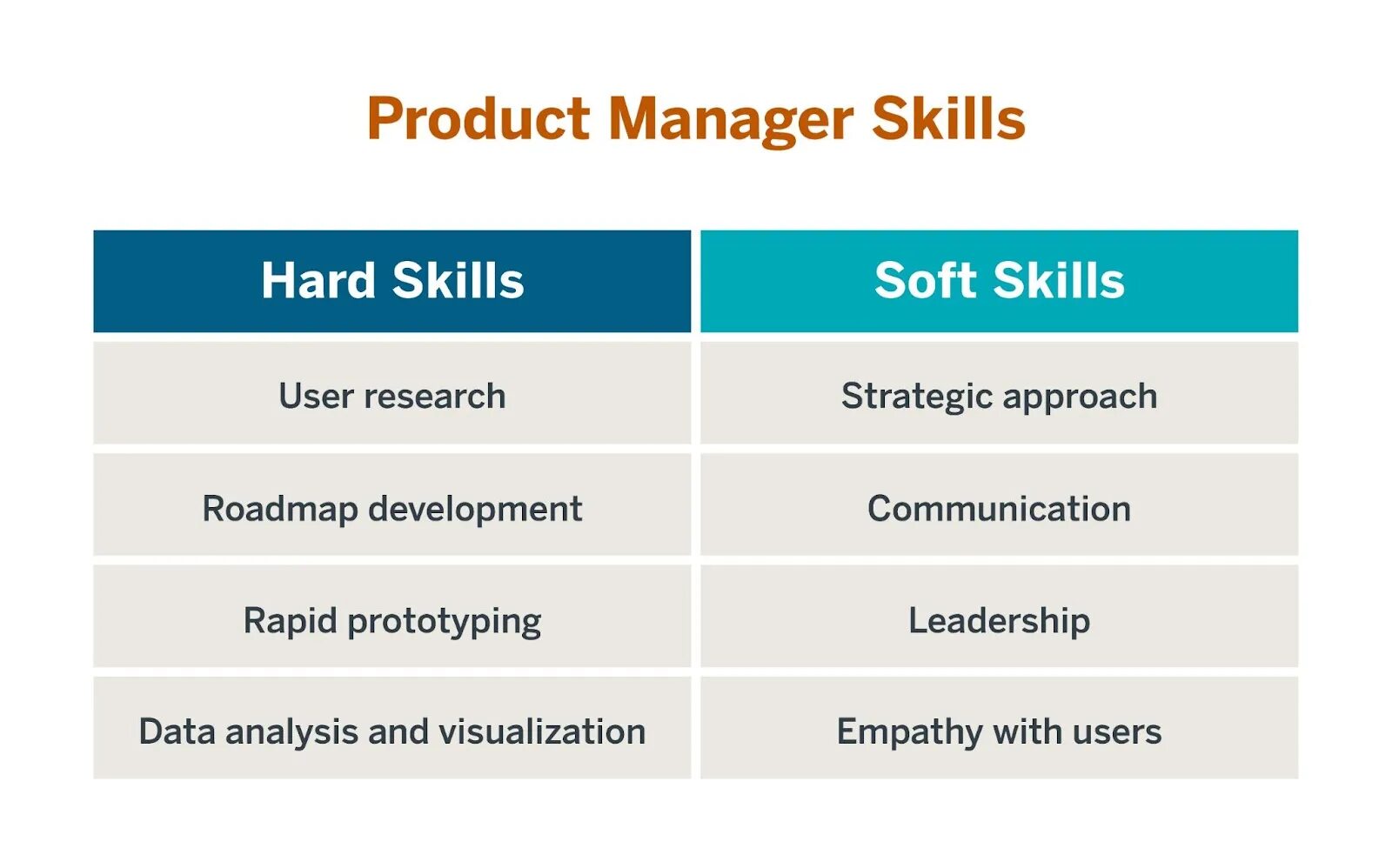 Product Manager Skills

| Hard Skills | Soft Skills |
|---|---|
| User research | Strategic approach |
| Roadmap development | Communication |
| Rapid prototyping | Leadership |
| Data analysis and visualization | Empathy with users |